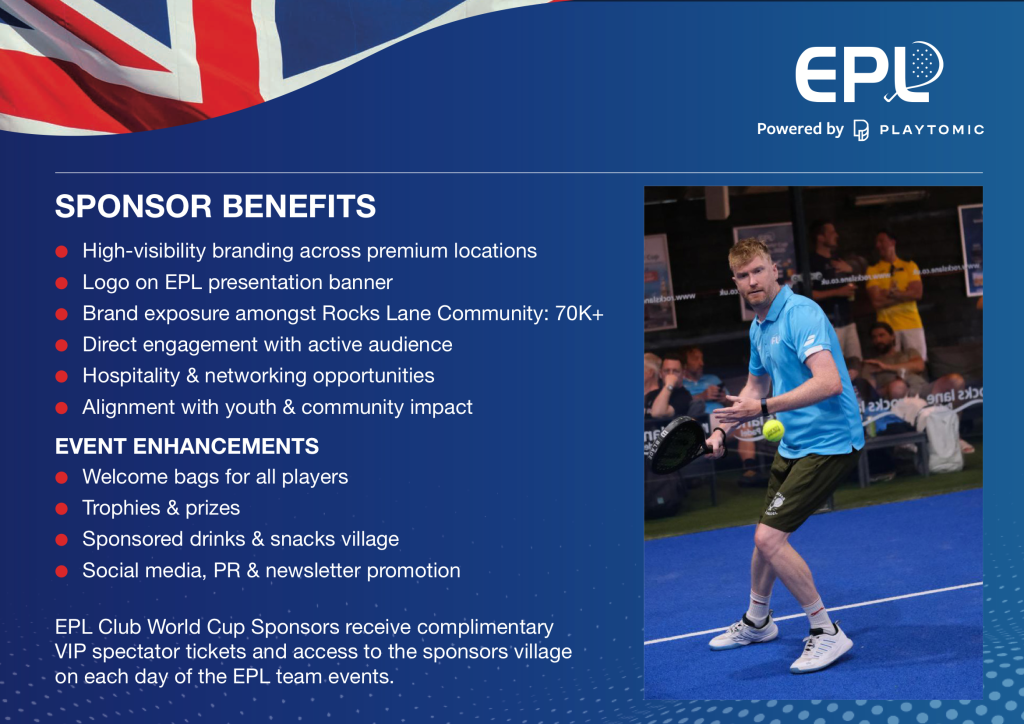 EPL

Powered by PLAYTOMIC

SPONSOR BENEFITS

- High-visibility branding across premium locations
- Logo on EPL presentation banner
- Brand exposure amongst Rocks Lane Community: 70K+
- Direct engagement with active audience
- Hospitality & networking opportunities
- Alignment with youth & community impact

EVENT ENHANCEMENTS

- Welcome bags for all players
- Trophies & prizes
- Sponsored drinks & snacks village
- Social media, PR & newsletter promotion

EPL Club World Cup Sponsors receive complimentary VIP spectator tickets and access to the sponsors village on each day of the EPL team events.